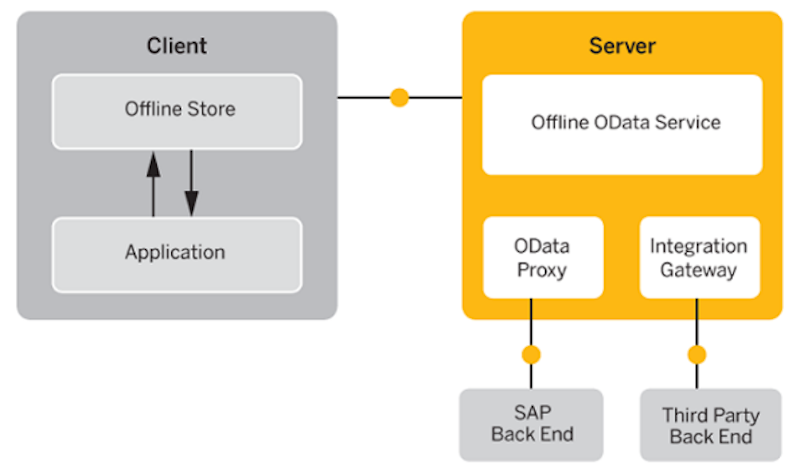 Client

Offline Store

Application

Server

Offline OData Service

OData Proxy

Integration Gateway

SAP Back End

Third Party Back End